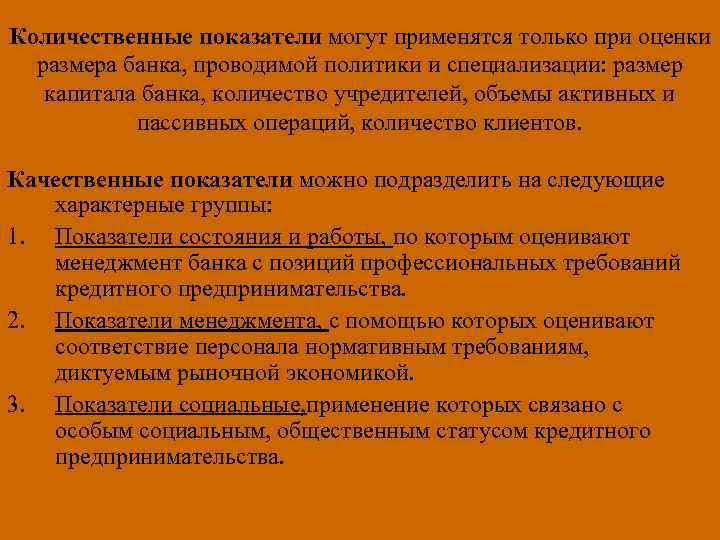 Количественные показатели могут применятся только при оценки размера банка, проводимой политики и специализации: размер капитала банка, количество учредителей, объемы активных и пассивных операций, количество клиентов.

Качественные показатели можно подразделить на следующие характерные группы:

1. Показатели состояния и работы, по которым оценивают менеджмент банка с позиций профессиональных требований кредитного предпринимательства.
2. Показатели менеджмента, с помощью которых оценивают соответствие персонала нормативным требованиям, диктуемым рыночной экономикой.
3. Показатели социальные,применение которых связано с особым социальным, общественным статусом кредитного предпринимательства.